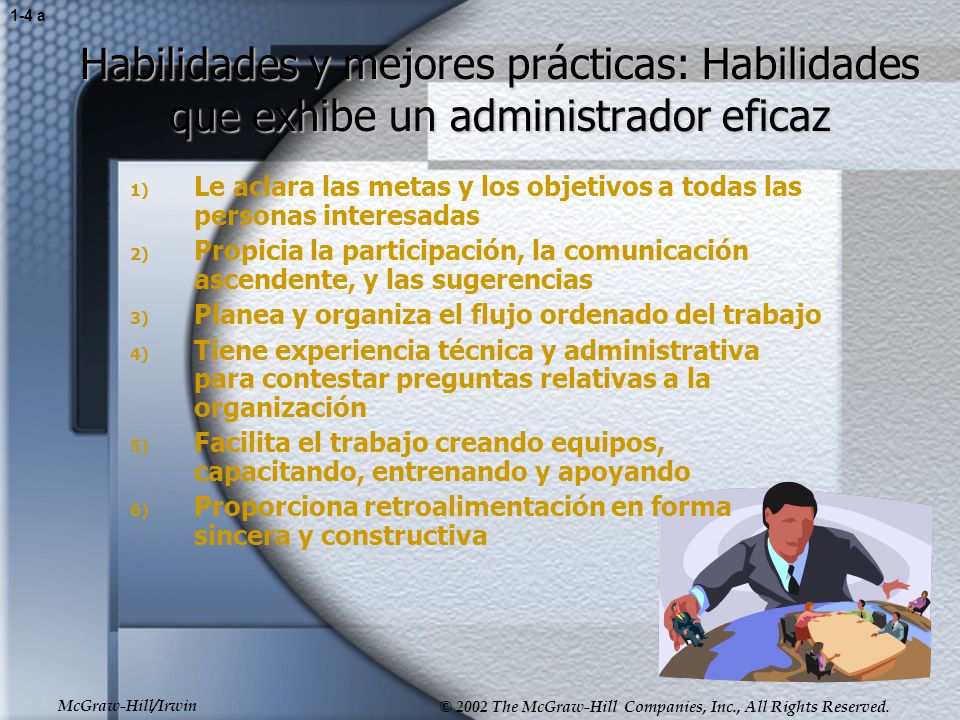 1-4 a

Habilidades y mejores prácticas: Habilidades que exhibe un administrador eficaz

1) Le aclara las metas y los objetivos a todas las personas interesadas
2) Propicia la participación, la comunicación ascendente, y las sugerencias
3) Planea y organiza el flujo ordenado del trabajo
4) Tiene experiencia técnica y administrativa para contestar preguntas relativas a la organización
5) Facilita el trabajo creando equipos, capacitando, entrenando y apoyando
6) Proporciona retroalimentación en forma sincera y constructiva

McGraw-Hill/Irwin

© 2002 The McGraw-Hill Companies, Inc., All Rights Reserved.